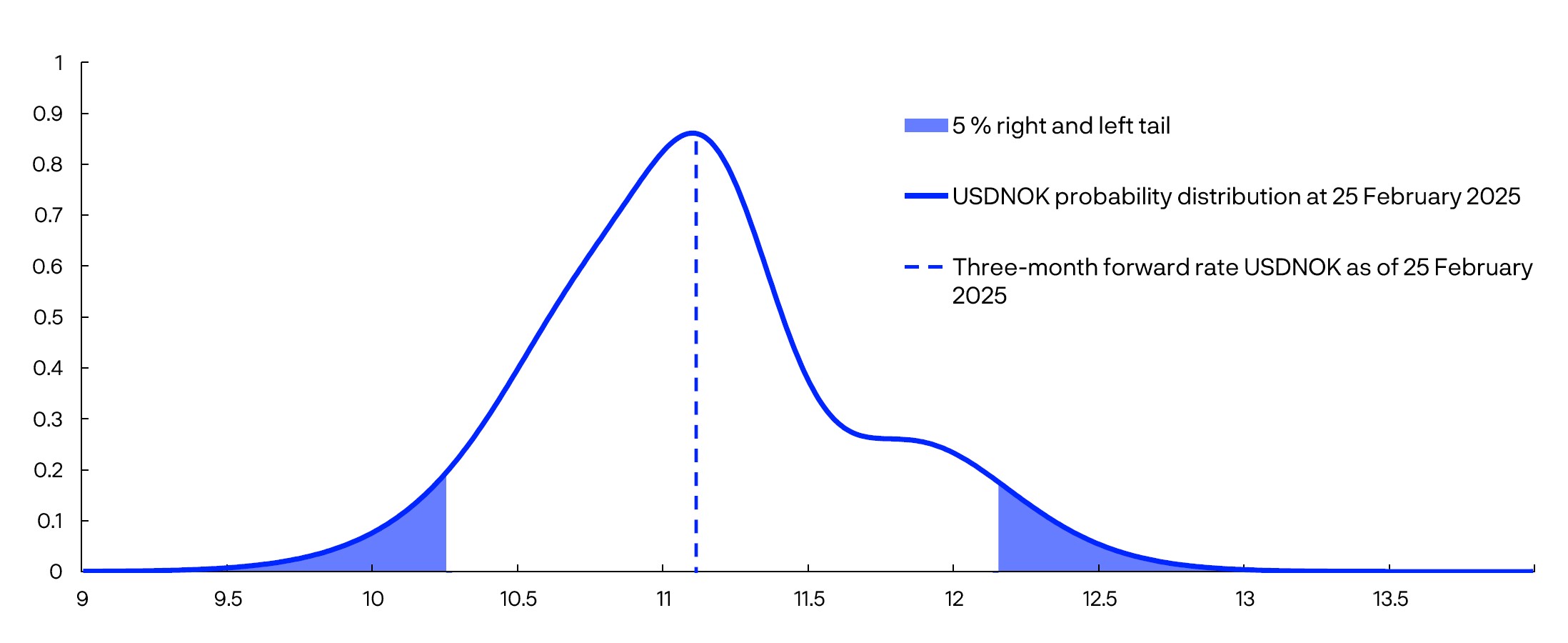 1
0.9
0.8
0.7
0.6
0.5
0.4
0.3
0.2
0.1
0

5 % right and left tail

USDNOK probability distribution at 25 February 2025

Three-month forward rate USDNOK as of 25 February 2025

9
9.5
10
10.5
11
11.5
12
12.5
13
13.5